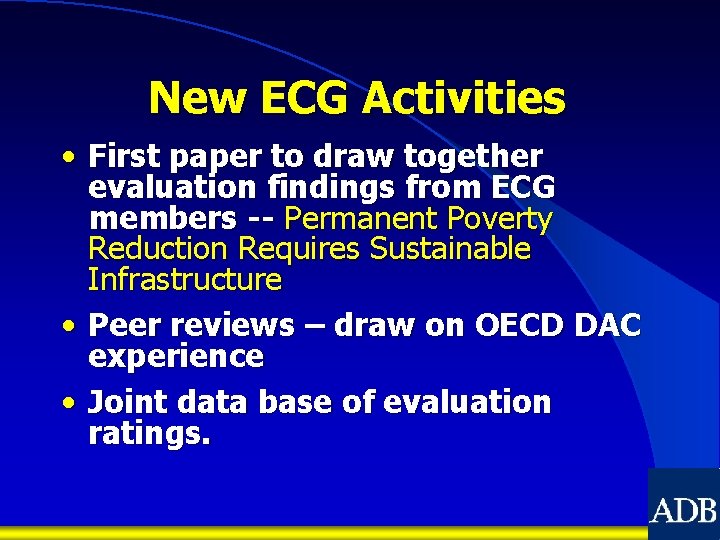 New ECG Activities

• First paper to draw together evaluation findings from ECG members -- Permanent Poverty Reduction Requires Sustainable Infrastructure

• Peer reviews – draw on OECD DAC experience

• Joint data base of evaluation ratings.

ADB